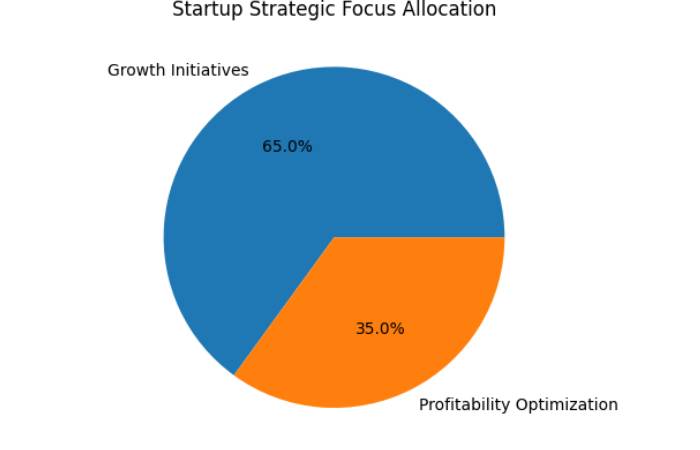 Startup Strategic Focus Allocation

Growth Initiatives

65.0%

35.0%

Profitability Optimization